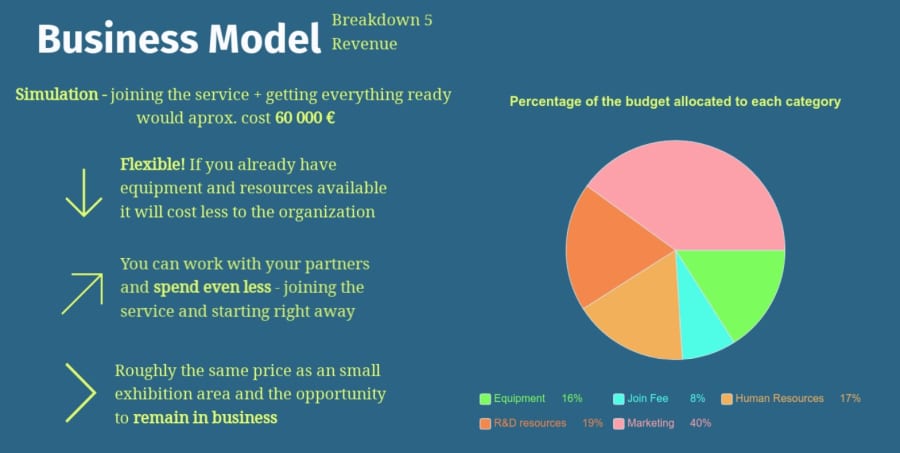 Business Model

Breakdown 5
Revenue

Simulation - joining the service + getting everything ready would aprox. cost 60 000 €

Flexible! If you already have equipment and resources available it will cost less to the organization

You can work with your partners and spend even less - joining the service and starting right away

Roughly the same price as an small exhibition area and the opportunity to remain in business

Percentage of the budget allocated to each category

Equipment 16%
Join Fee 8%
Human Resources 17%
R&D resources 19%
Marketing 40%